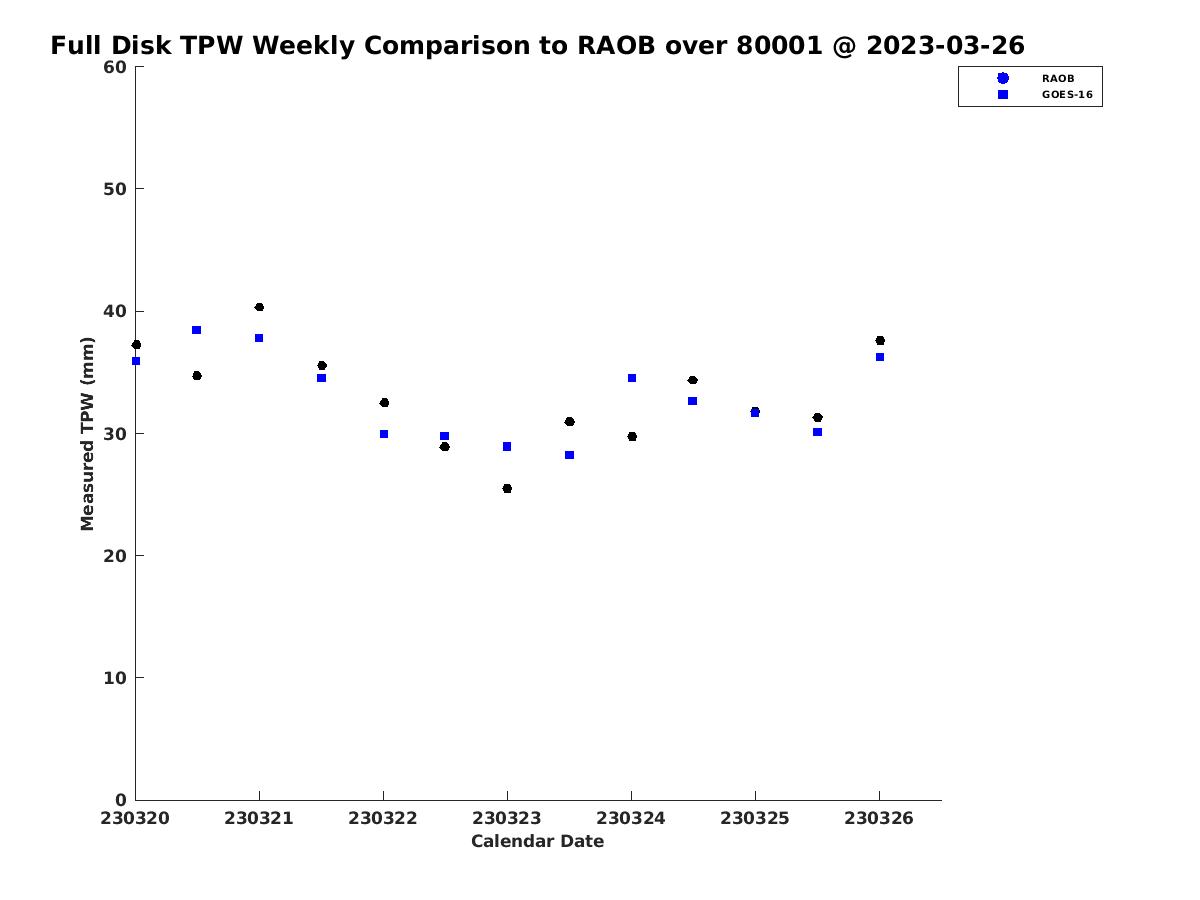 Full Disk TPW Weekly Comparison to RAOB over 80001 @ 2023-03-26

RAOB
GOES-16

Measured TPW (mm)

60
50
40
30
20
10
0

230320
230321
230322
230323
230324
230325
230326

Calendar Date